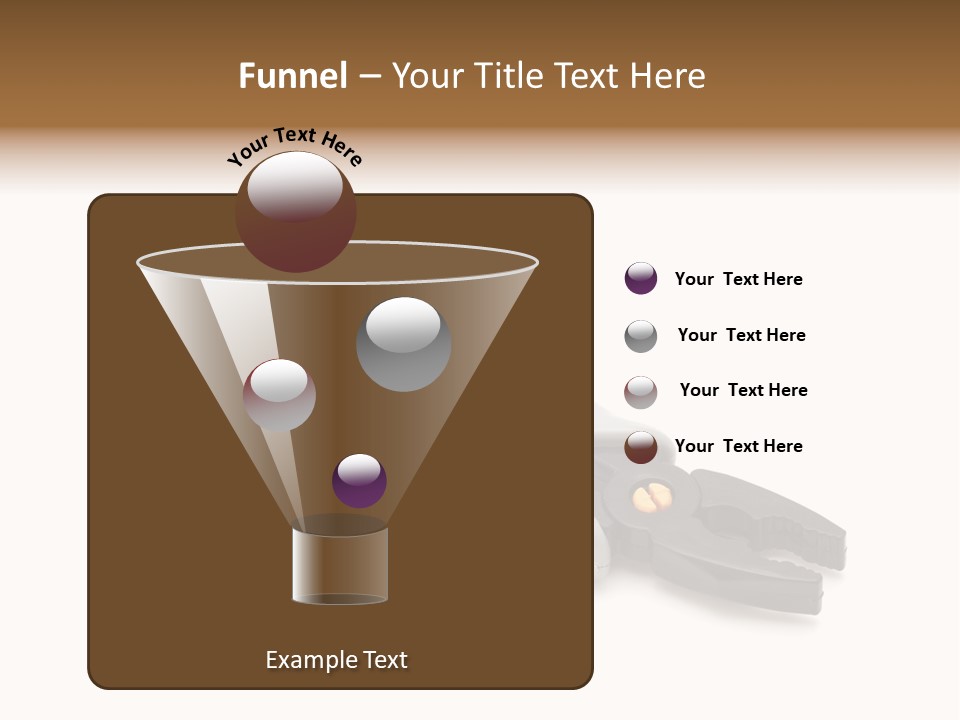 Funnel – Your Title Text Here

Your Text Here

Your Text Here

Your Text Here

Your Text Here

Your Text Here

Example Text